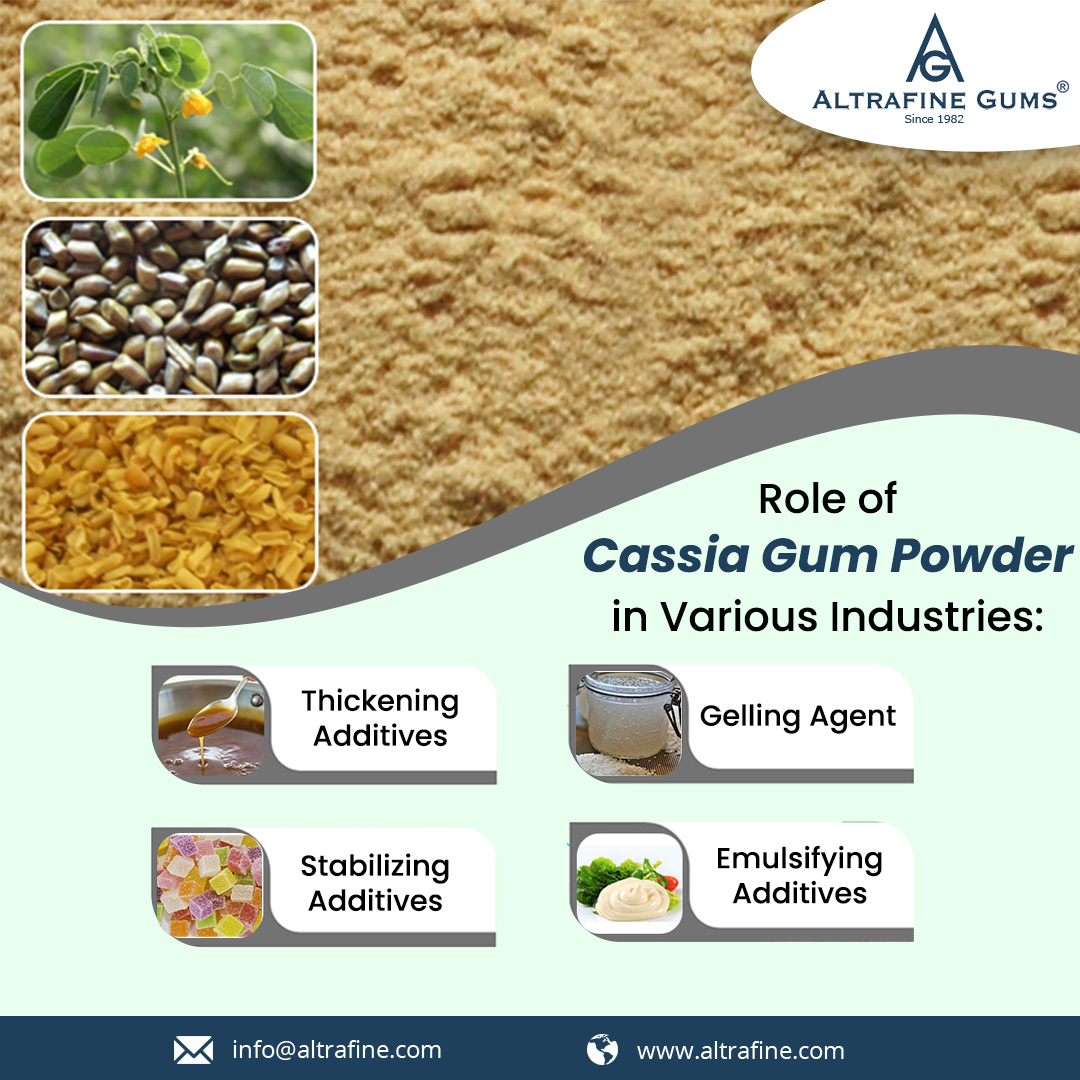 AG
ALTRAFINE GUMS®
Since 1982

Role of
Cassia Gum Powder
in Various Industries:

Thickening Additives

Gelling Agent

Stabilizing Additives

Emulsifying Additives

info@altrafine.com

www.altrafine.com